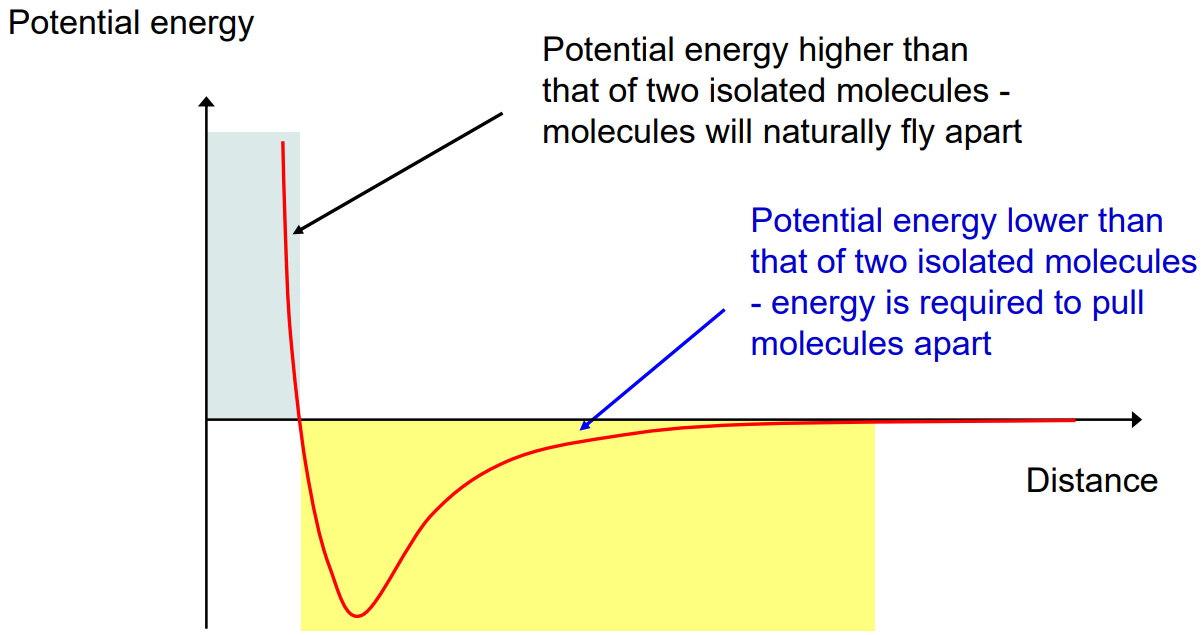 Potential energy

Potential energy higher than that of two isolated molecules - molecules will naturally fly apart

Potential energy lower than that of two isolated molecules - energy is required to pull molecules apart

Distance